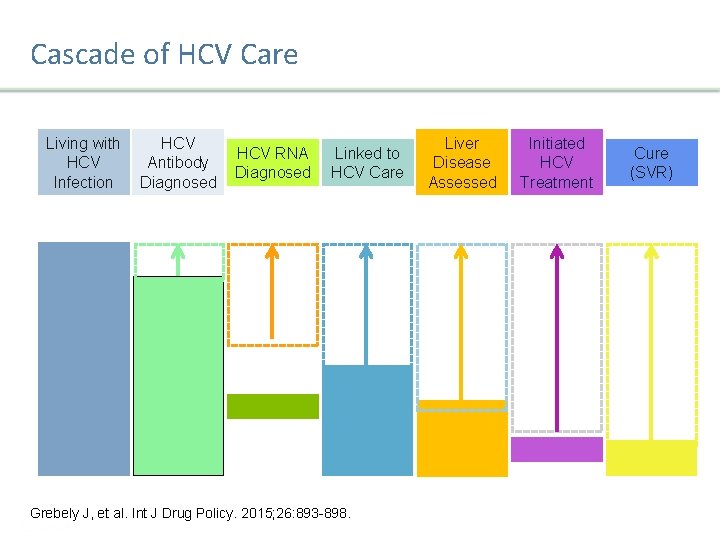 Cascade of HCV Care

Living with HCV Infection

HCV Antibody Diagnosed

HCV RNA Diagnosed

Linked to HCV Care

Liver Disease Assessed

Initiated HCV Treatment

Cure (SVR)

Grebely J, et al. Int J Drug Policy. 2015;26:893-898.